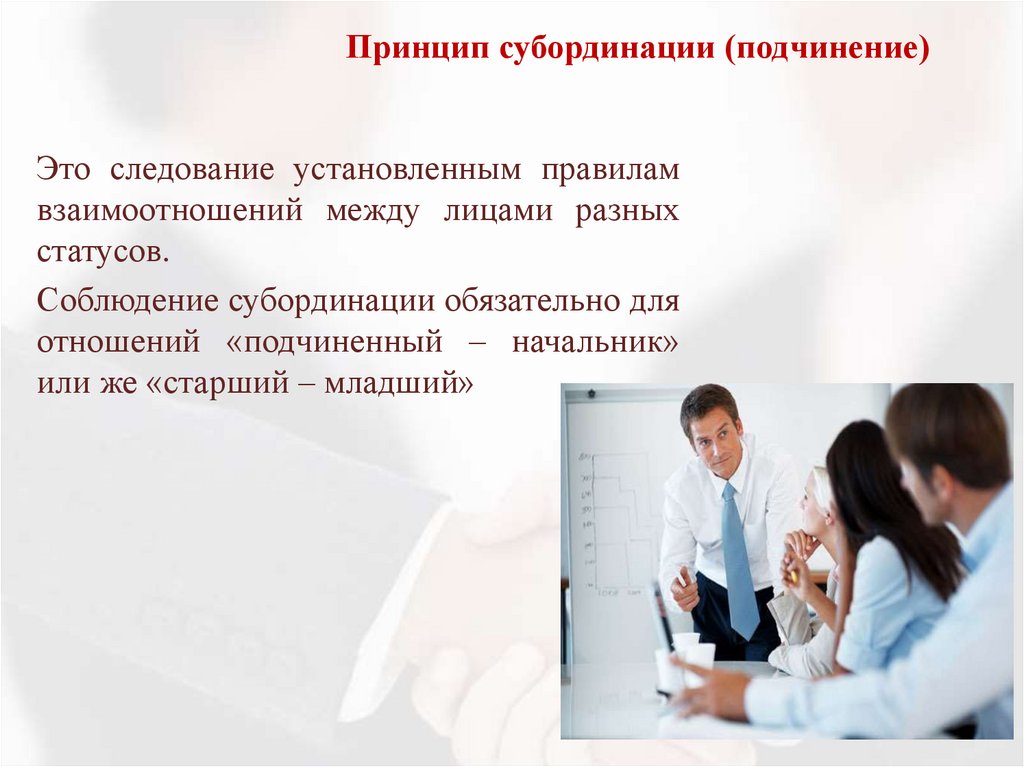 Принцип субординации (подчинение)

Это следование установленным правилам взаимоотношений между лицами разных статусов.

Соблюдение субординации обязательно для отношений «подчиненный – начальник» или же «старший – младший»